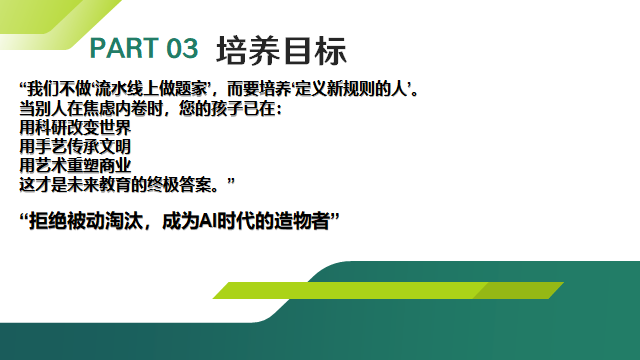 PART 03 培养目标

“我们不做‘流水线上做题家’，而要培养‘定义新规则的人’。
当别人在焦虑内卷时，您的孩子已在：
用科研改变世界
用手艺传承文明
用艺术重塑商业
这才是未来教育的终极答案。”

“拒绝被动淘汰，成为AI时代的造物者”